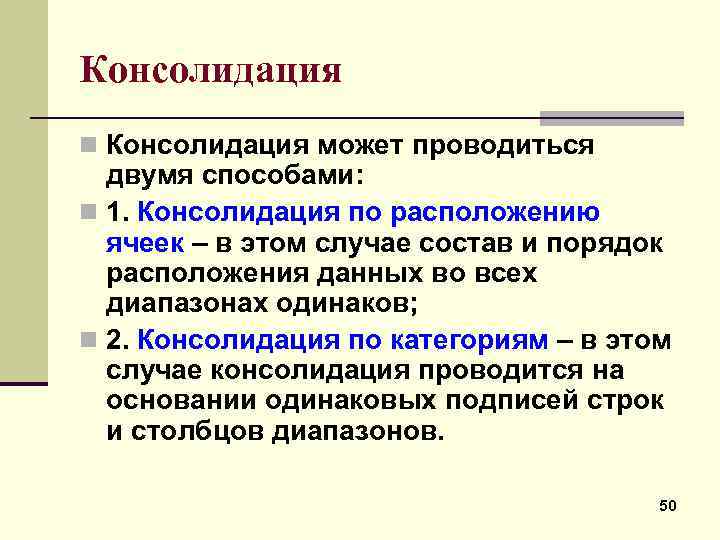 Консолидация

Консолидация может проводиться двумя способами:

1. Консолидация по расположению ячеек – в этом случае состав и порядок расположения данных во всех диапазонах одинаков;

2. Консолидация по категориям – в этом случае консолидация проводится на основании одинаковых подписей строк и столбцов диапазонов.

50